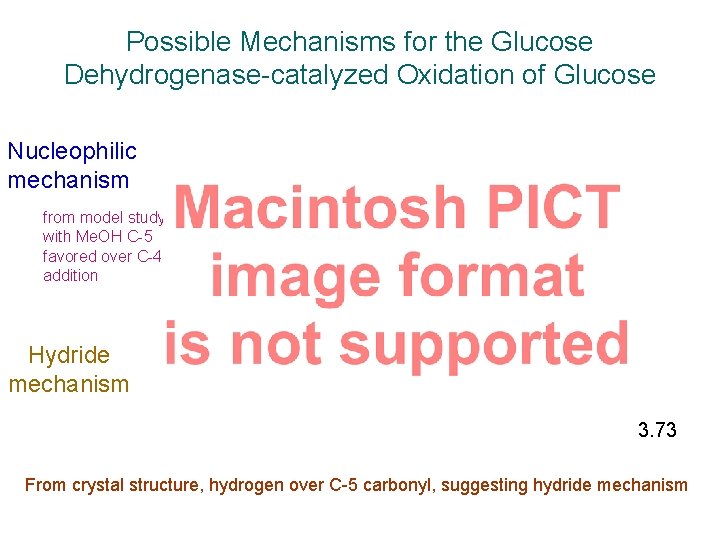 Possible Mechanisms for the Glucose Dehydrogenase-catalyzed Oxidation of Glucose

Nucleophilic mechanism

from model study with MeOH C-5 favored over C-4 addition

Macintosh PICT image format is not supported

Hydride mechanism

3.73

From crystal structure, hydrogen over C-5 carbonyl, suggesting hydride mechanism